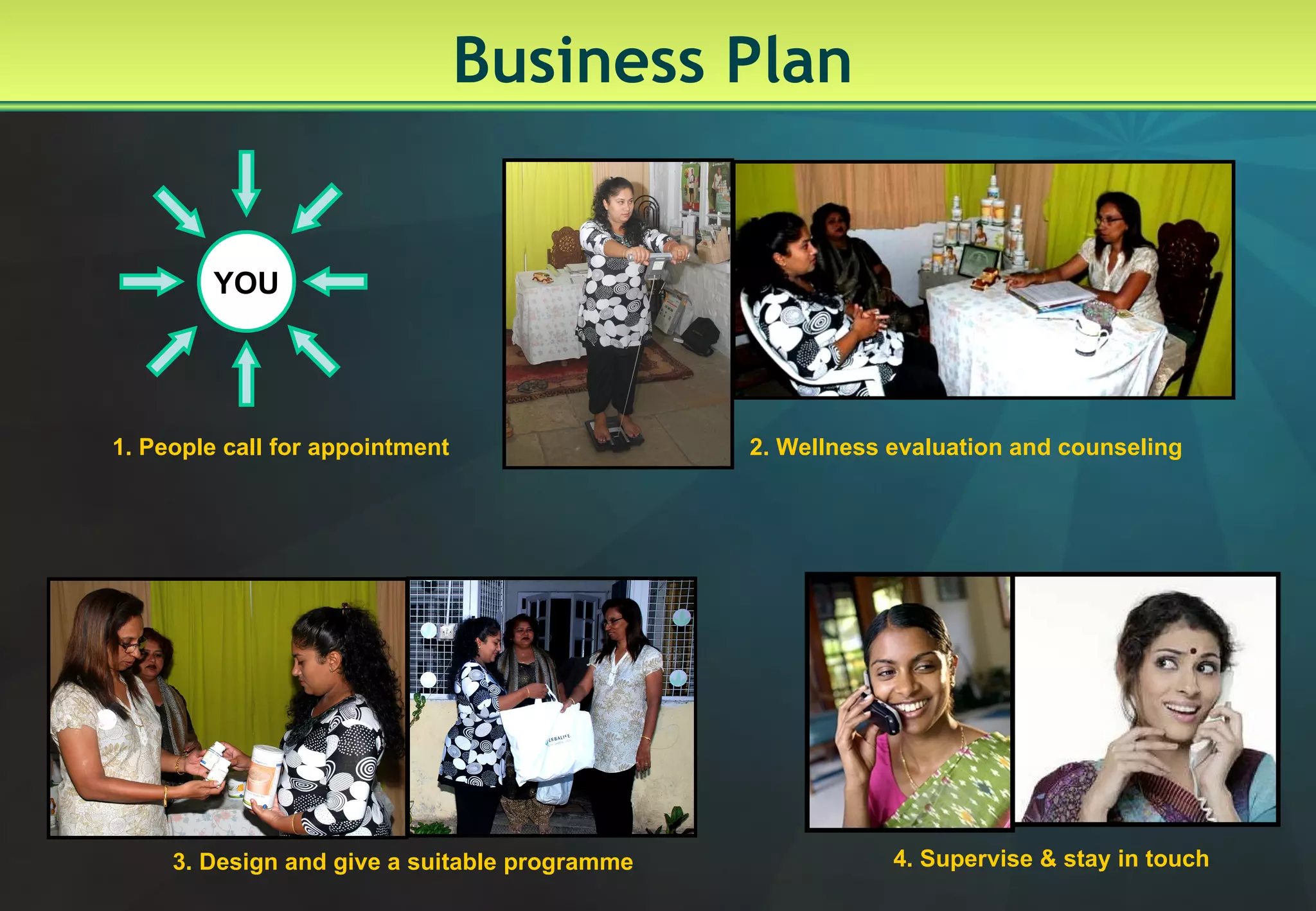 Business Plan

YOU

1. People call for appointment

2. Wellness evaluation and counseling

HERBALIFE

3. Design and give a suitable programme

4. Supervise & stay in touch